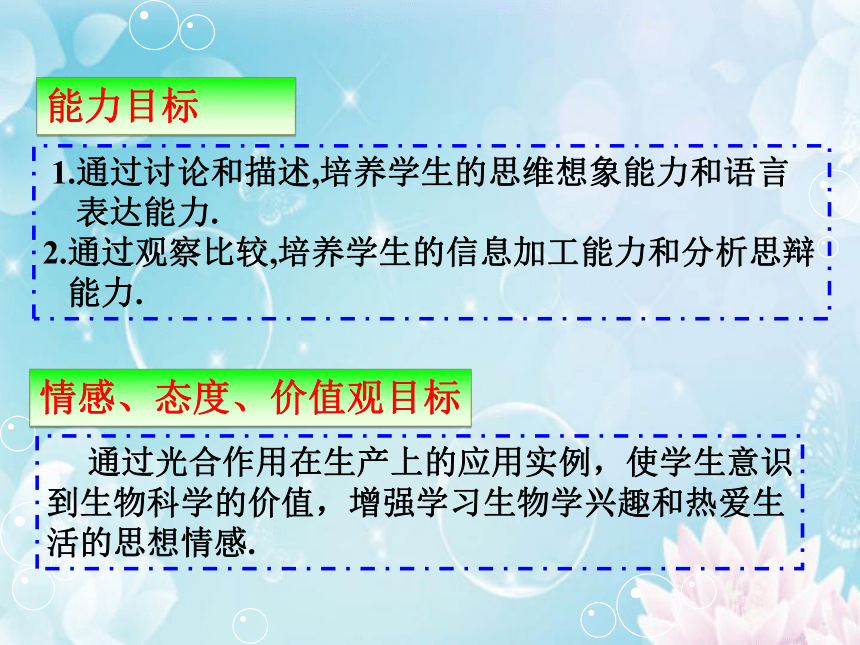 能力目标

1.通过讨论和描述,培养学生的思维想象能力和语言表达能力.
2.通过观察比较,培养学生的信息加工能力和分析思辩能力.

情感、态度、价值观目标

通过光合作用在生产上的应用实例，使学生意识到生物科学的价值，增强学习生物学兴趣和热爱生活的思想情感.